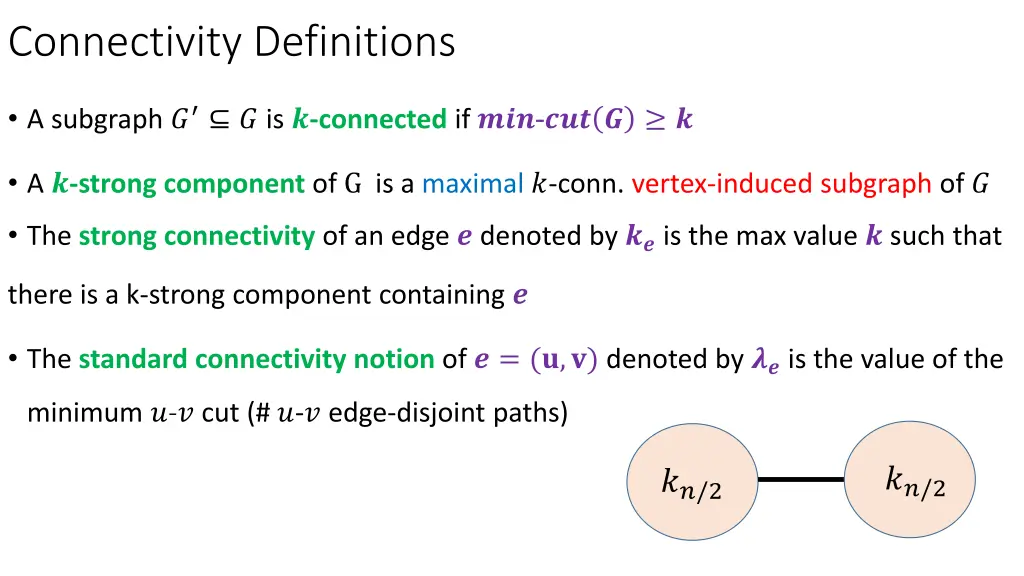 Connectivity Definitions

• A subgraph $G' \subseteq G$ is $k$-connected if $min\text{-}cut(G) \geq k$

• A $k$-strong component of G is a maximal $k$-conn. vertex-induced subgraph of $G$

• The strong connectivity of an edge $e$ denoted by $k_e$ is the max value $k$ such that there is a k-strong component containing $e$

• The standard connectivity notion of $e = (\mathbf{u}, \mathbf{v})$ denoted by $\lambda_e$ is the value of the minimum $u$-$v$ cut (# $u$-$v$ edge-disjoint paths)

$k_{n/2}$

$k_{n/2}$